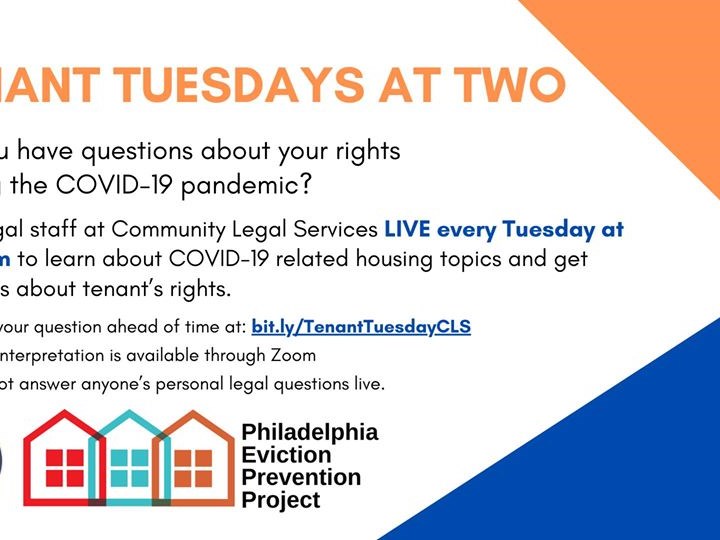 NANT TUESDAYS AT TWO

u have questions about your rights the COVID-19 pandemic?

gal staff at Community Legal Services LIVE every Tuesday at n to learn about COVID-19 related housing topics and get s about tenant's rights.

your question ahead of time at: bit.ly/TenantTuesdayCLS
nterpretation is available through Zoom
ot answer anyone's personal legal questions live.

Philadelphia Eviction Prevention Project